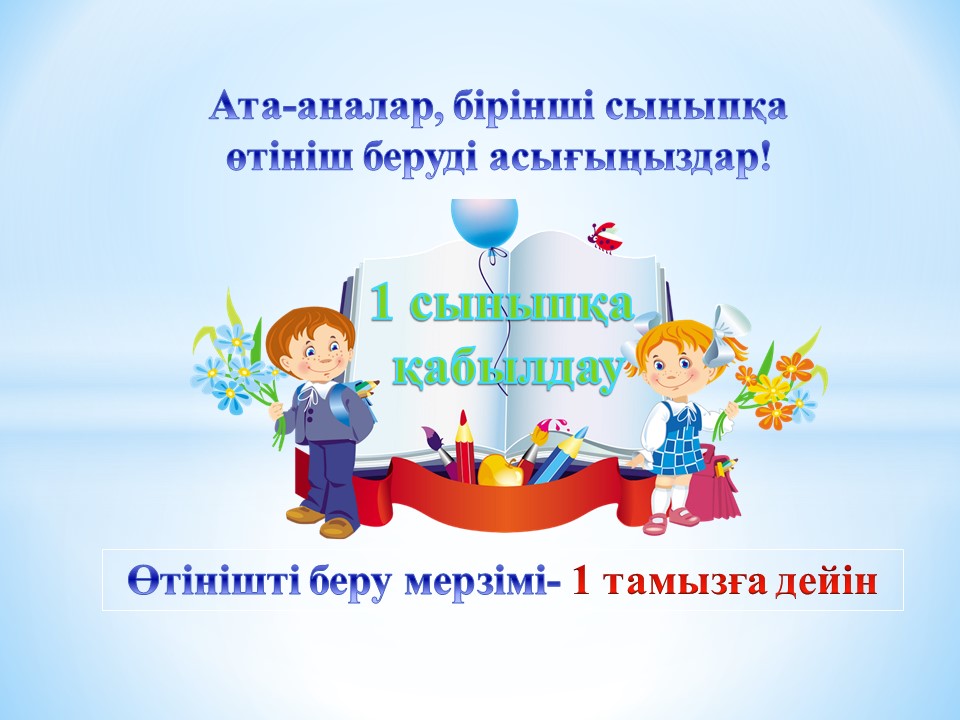 Ата-аналар, бірінші сыныпқа өтініш беруді асығыңыздар!

1 сыныпқа қабылдау

Өтінішті беру мерзімі- 1 тамызға дейін